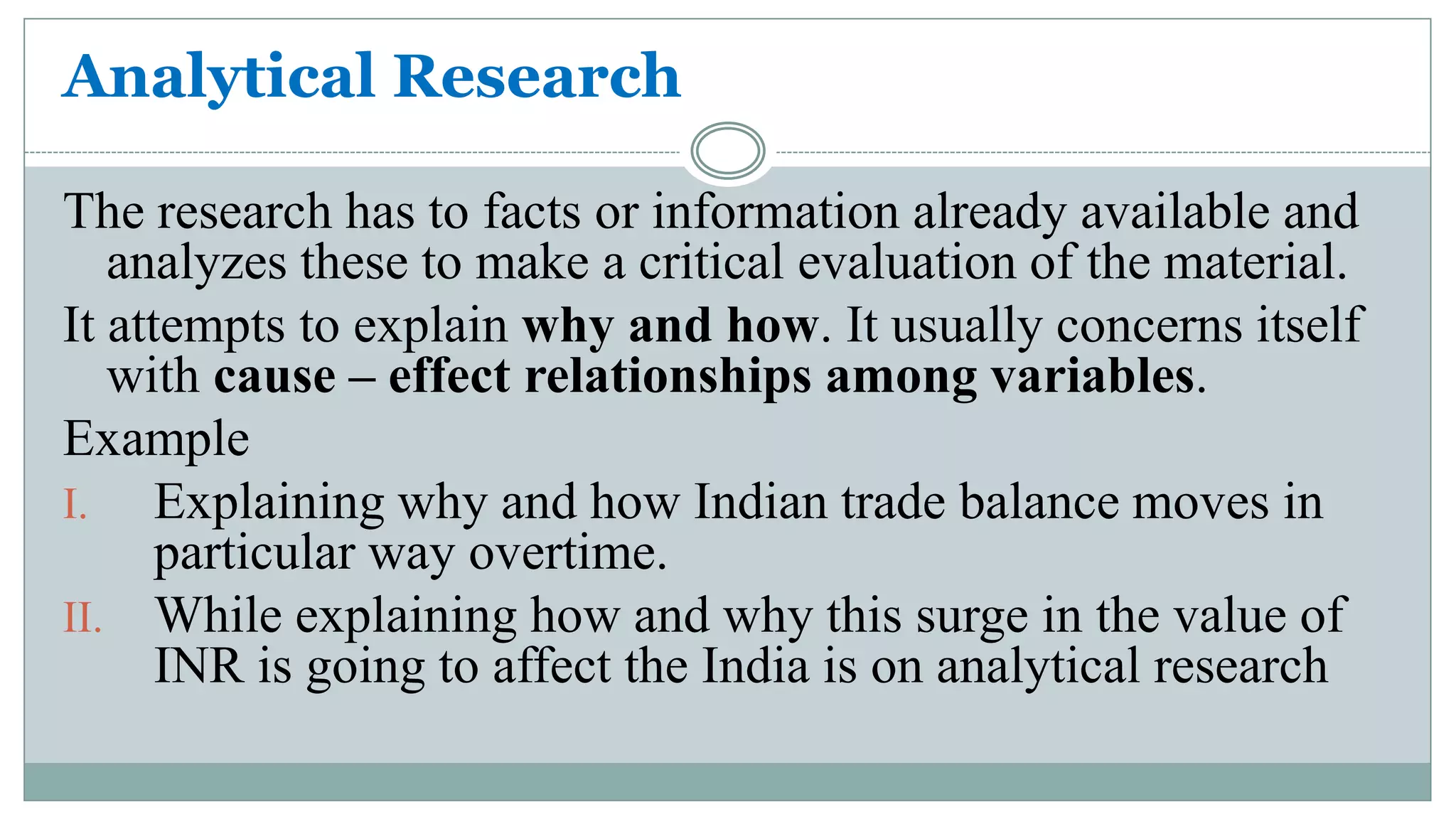 Analytical Research

The research has to facts or information already available and analyzes these to make a critical evaluation of the material.

It attempts to explain why and how. It usually concerns itself with cause – effect relationships among variables.

Example

I. Explaining why and how Indian trade balance moves in particular way overtime.

II. While explaining how and why this surge in the value of INR is going to affect the India is on analytical research